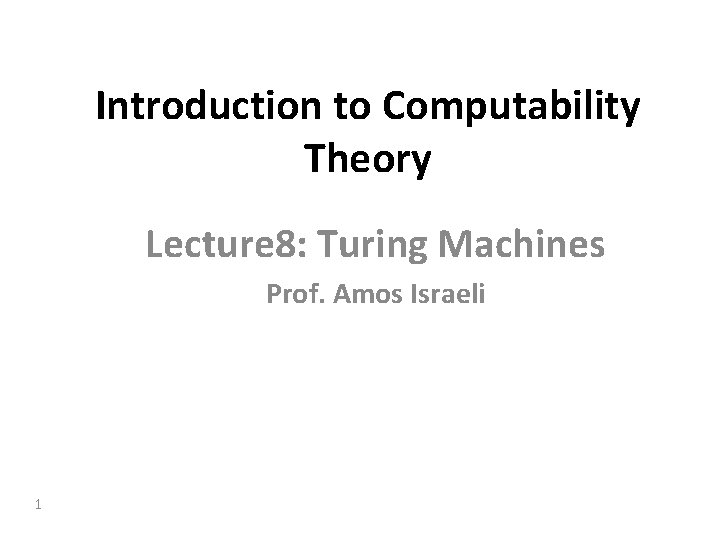 Introduction to Computability Theory

Lecture8: Turing Machines

Prof. Amos Israeli

1